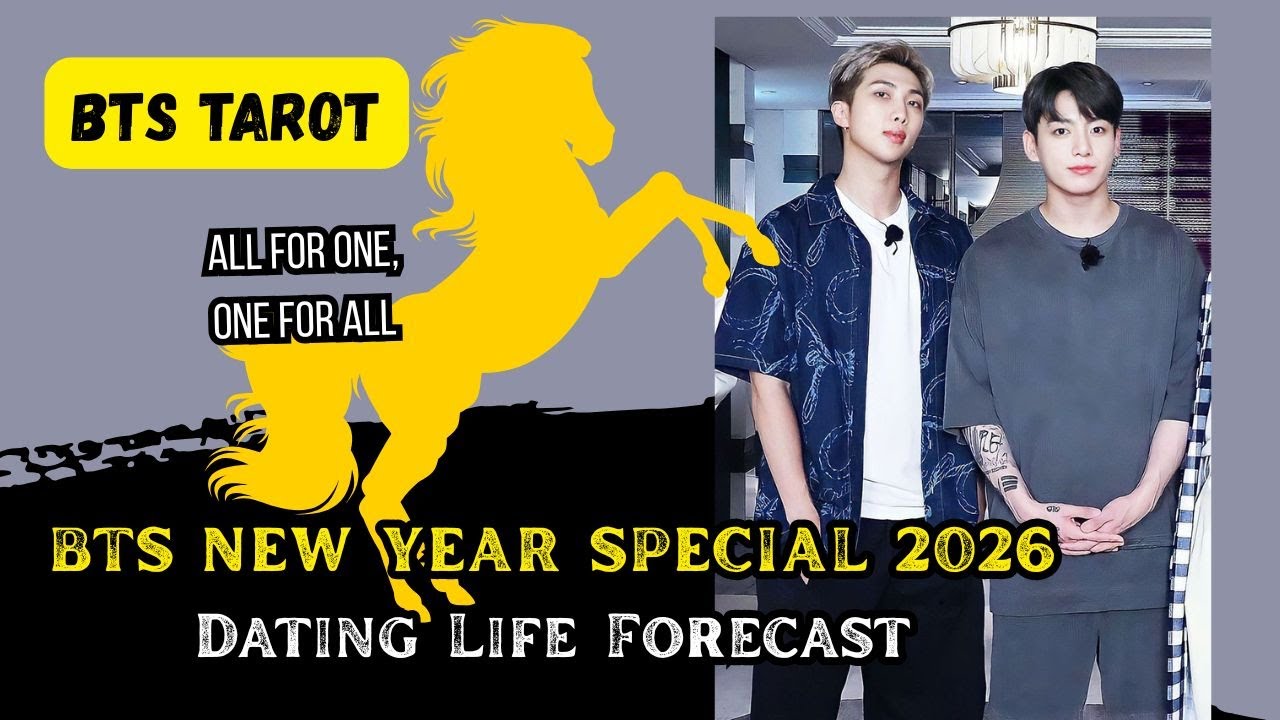 BTS TAROT

ALL FOR ONE,
ONE FOR ALL

BTS NEW YEAR SPECIAL 2026
Dating Life Forecast